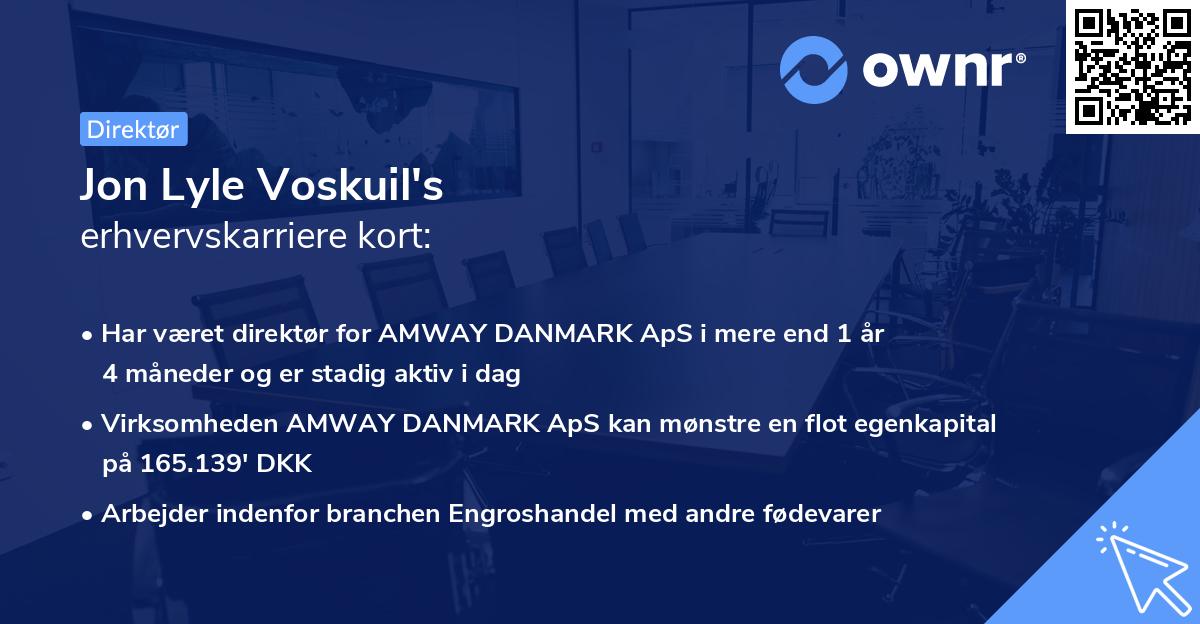 ownr®

Direktør

Jon Lyle Voskuil's
erhvervskarriere kort:

• Har været direktør for AMWAY DANMARK ApS i mere end 1 år 4 måneder og er stadig aktiv i dag

• Virksomheden AMWAY DANMARK ApS kan mønstre en flot egenkapital på 165.139' DKK

• Arbejder indenfor branchen Engroshandel med andre fødevarer